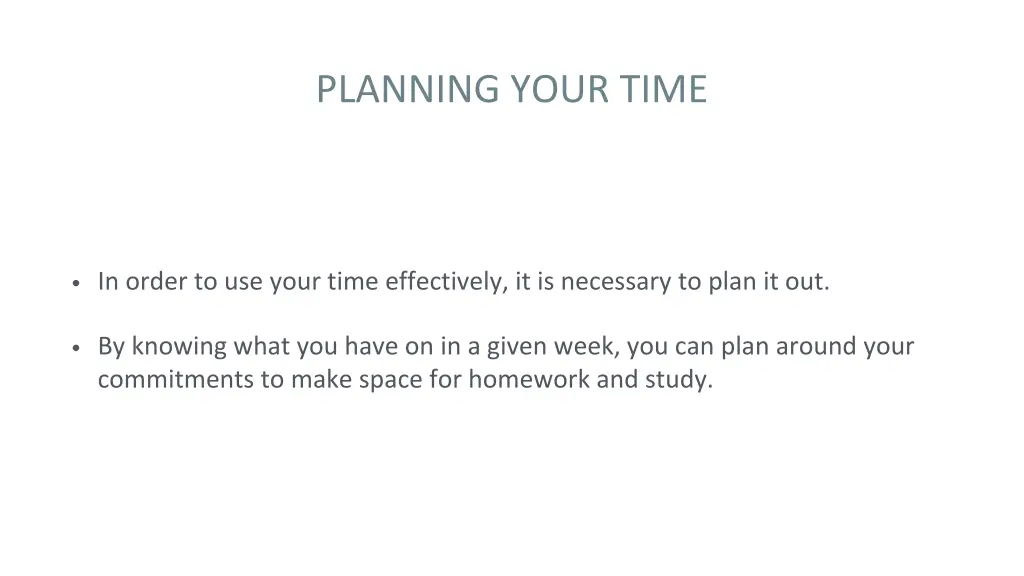 PLANNING YOUR TIME

• In order to use your time effectively, it is necessary to plan it out.

• By knowing what you have on in a given week, you can plan around your commitments to make space for homework and study.